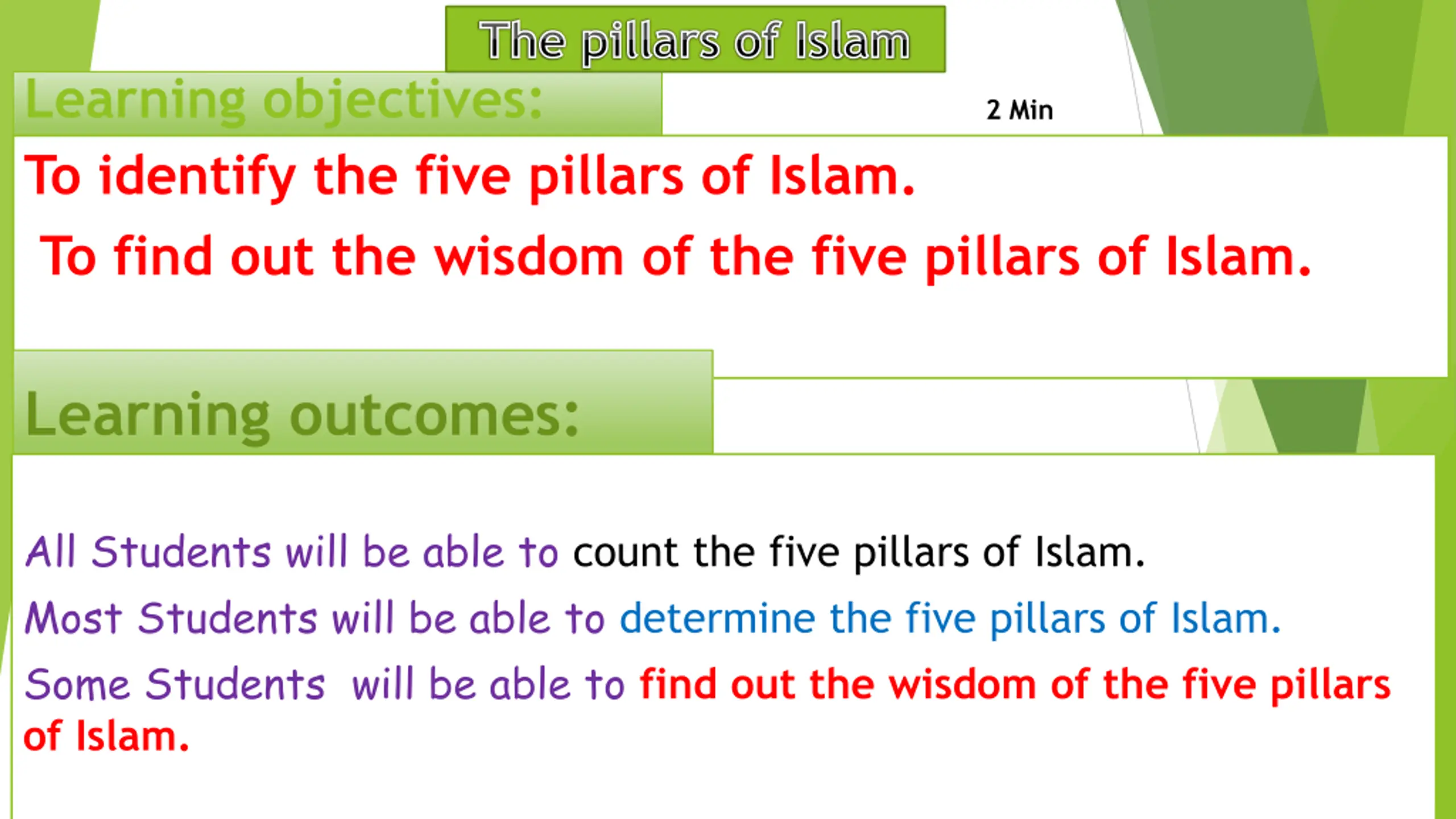 The pillars of Islam

Learning objectives:

2 Min

To identify the five pillars of Islam.

To find out the wisdom of the five pillars of Islam.

Learning outcomes:

All Students will be able to count the five pillars of Islam.

Most Students will be able to determine the five pillars of Islam.

Some Students will be able to find out the wisdom of the five pillars of Islam.